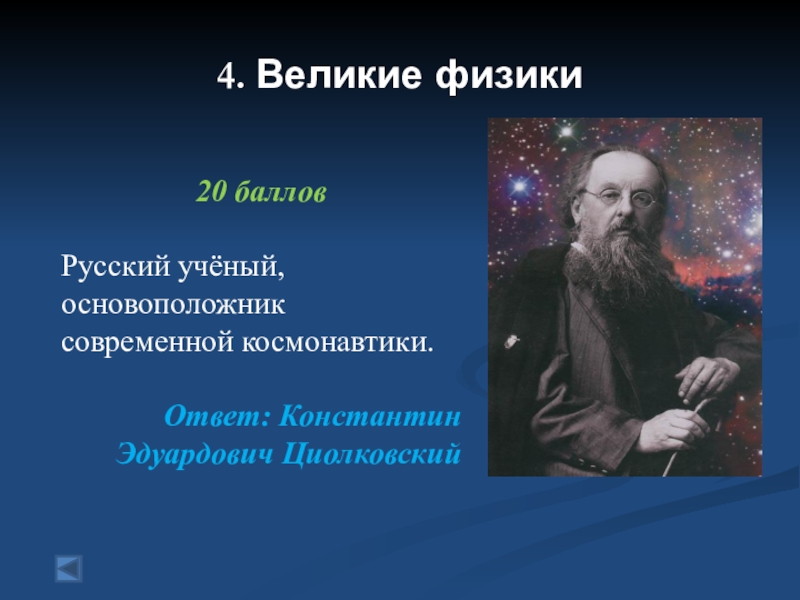 4. Великие физики

20 баллов

Русский учёный, основоположник современной космонавтики.

Ответ: Константин Эдуардович Циолковский